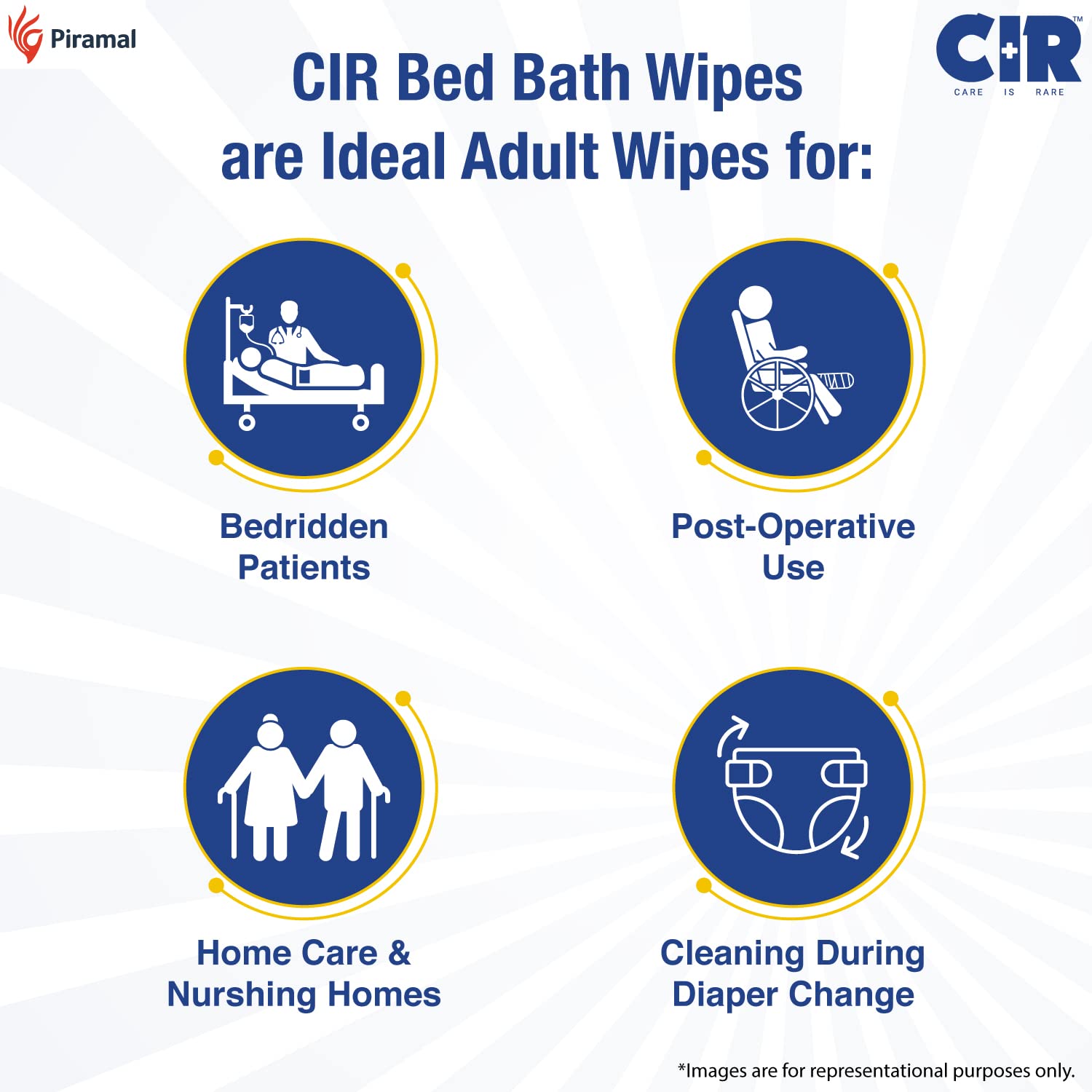 Piramal

CIR™
CARE IS RARE

CIR Bed Bath Wipes are Ideal Adult Wipes for:

Bedridden Patients

Post-Operative Use

Home Care & Nurshing Homes

Cleaning During Diaper Change

*Images are for representational purposes only.